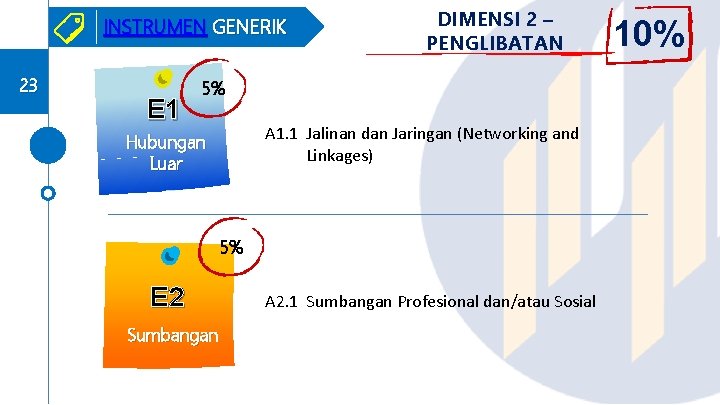 INSTRUMEN GENERIK

DIMENSI 2 – PENGLIBATAN

10%

23

5%

E1

Hubungan Luar

A1.1 Jalinan dan Jaringan (Networking and Linkages)

5%

E2

Sumbangan

A2.1 Sumbangan Profesional dan/atau Sosial